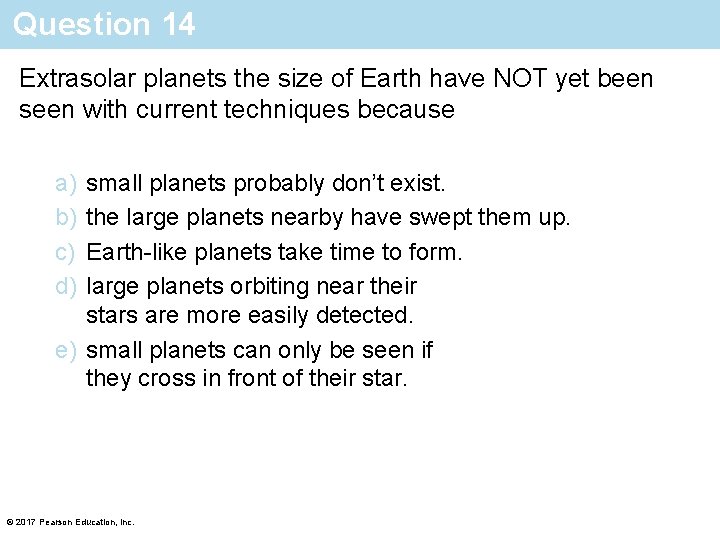 Question 14

Extrasolar planets the size of Earth have NOT yet been seen with current techniques because

a) small planets probably don’t exist.
b) the large planets nearby have swept them up.
c) Earth-like planets take time to form.
d) large planets orbiting near their stars are more easily detected.
e) small planets can only be seen if they cross in front of their star.

© 2017 Pearson Education, Inc.